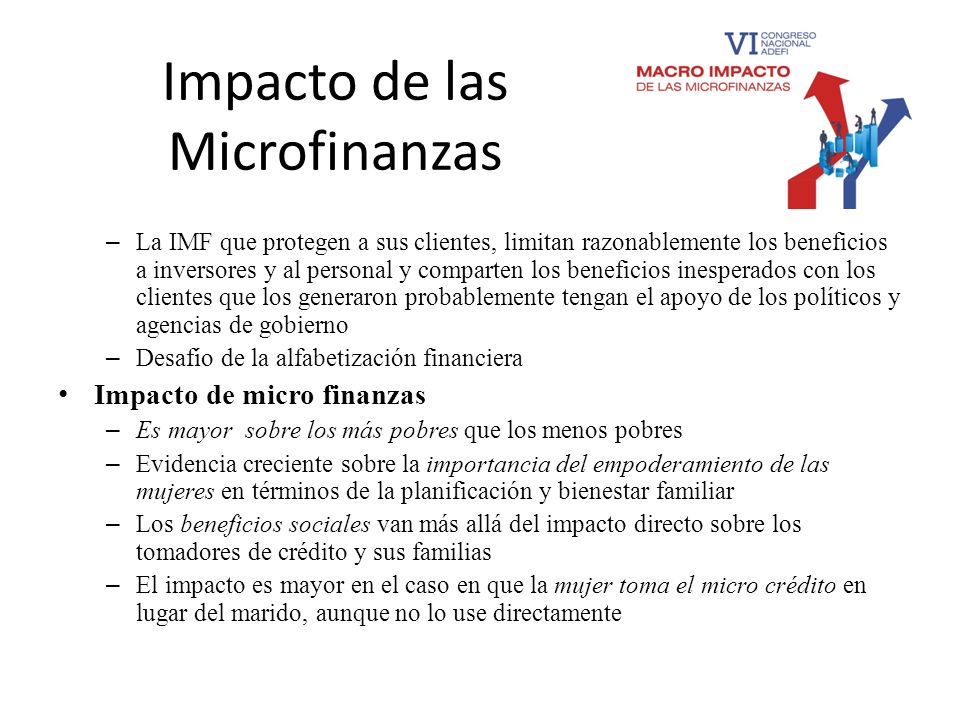 Impacto de las Microfinanzas

VI CONGRESO NACIONAL ADEFI
MACRO IMPACTO DE LAS MICROFINANZAS

– La IMF que protegen a sus clientes, limitan razonablemente los beneficios a inversores y al personal y comparten los beneficios inesperados con los clientes que los generaron probablemente tengan el apoyo de los políticos y agencias de gobierno
– Desafío de la alfabetización financiera

• Impacto de micro finanzas
– Es mayor sobre los más pobres que los menos pobres
– Evidencia creciente sobre la importancia del empoderamiento de las mujeres en términos de la planificación y bienestar familiar
– Los beneficios sociales van más allá del impacto directo sobre los tomadores de crédito y sus familias
– El impacto es mayor en el caso en que la mujer toma el micro crédito en lugar del marido, aunque no lo use directamente